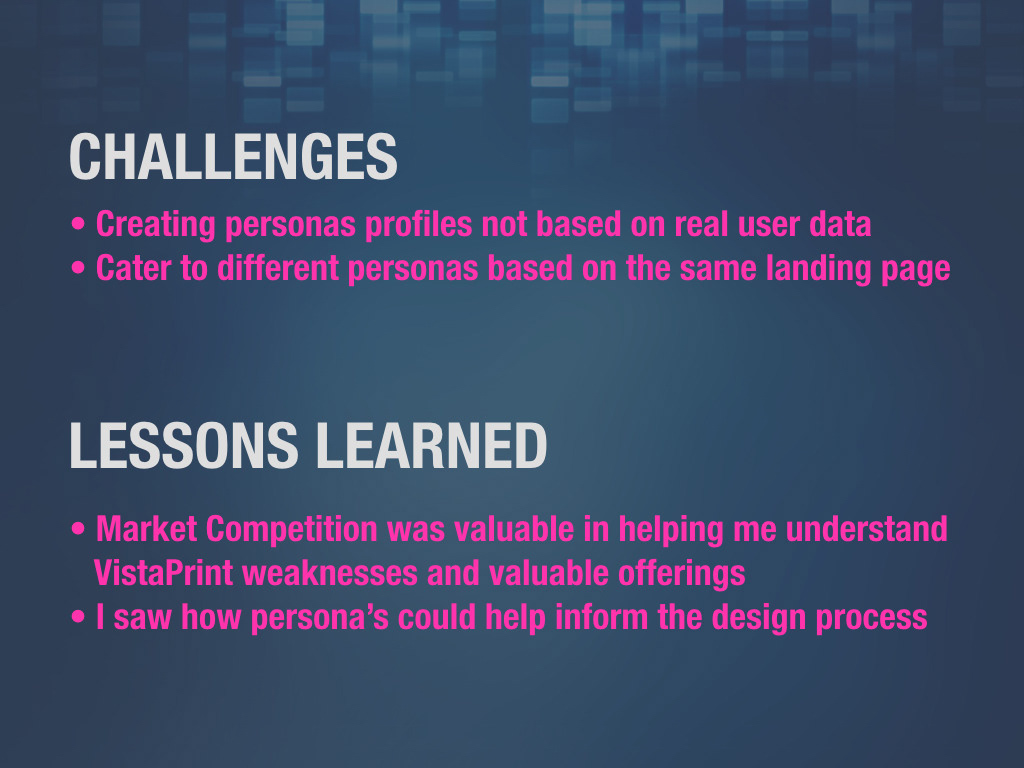 CHALLENGES

• Creating personas profiles not based on real user data
• Cater to different personas based on the same landing page

LESSONS LEARNED

• Market Competition was valuable in helping me understand VistaPrint weaknesses and valuable offerings
• I saw how persona's could help inform the design process